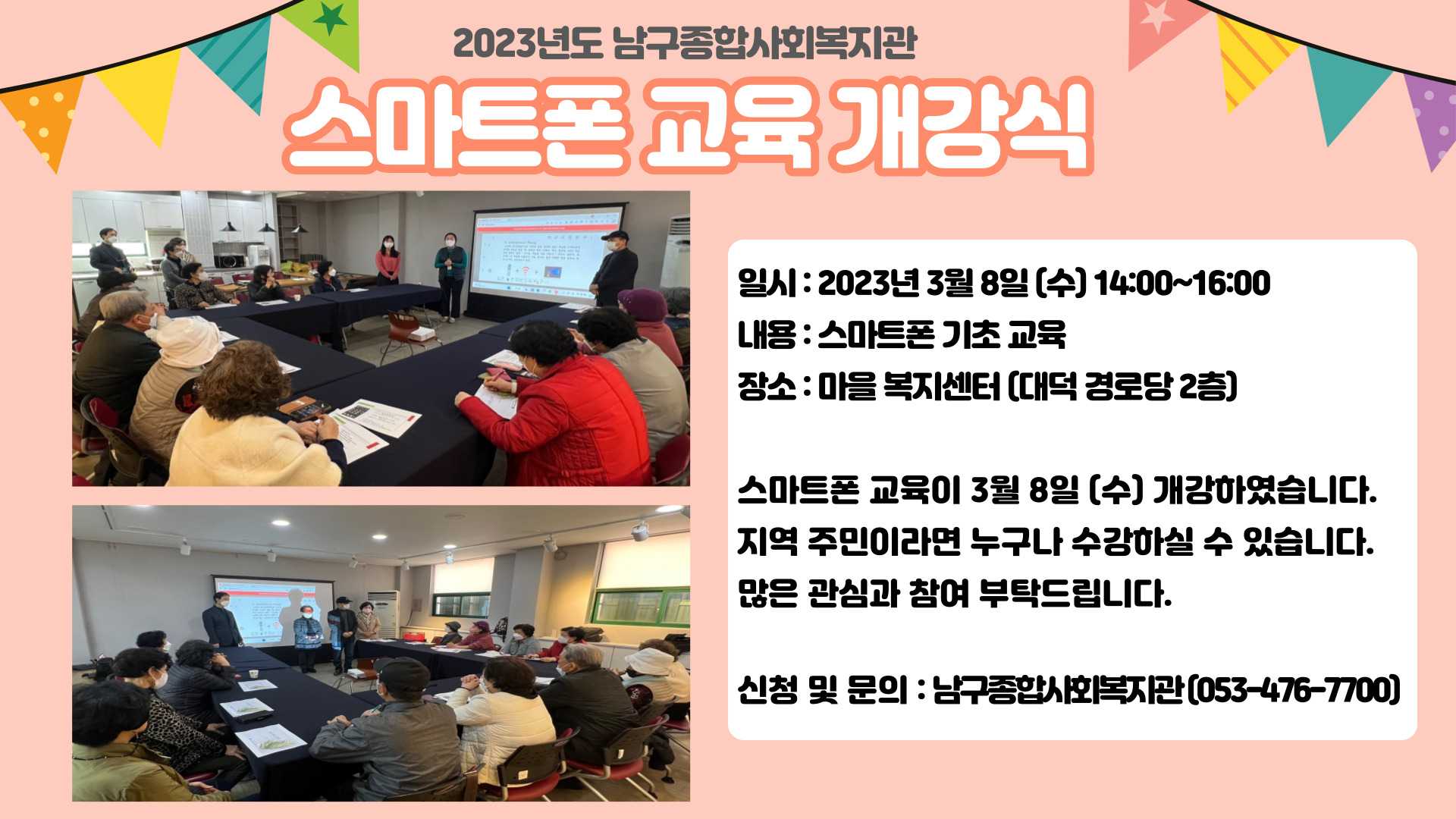 2023년도 남구종합사회복지관
스마트폰 교육 개강식

일시 : 2023년 3월 8일 (수) 14:00~16:00
내용 : 스마트폰 기초 교육
장소 : 마을 복지센터 (대덕 경로당 2층)

스마트폰 교육이 3월 8일 (수) 개강하였습니다.
지역 주민이라면 누구나 수강하실 수 있습니다.
많은 관심과 참여 부탁드립니다.

신청 및 문의 : 남구종합사회복지관 (053-476-7700)